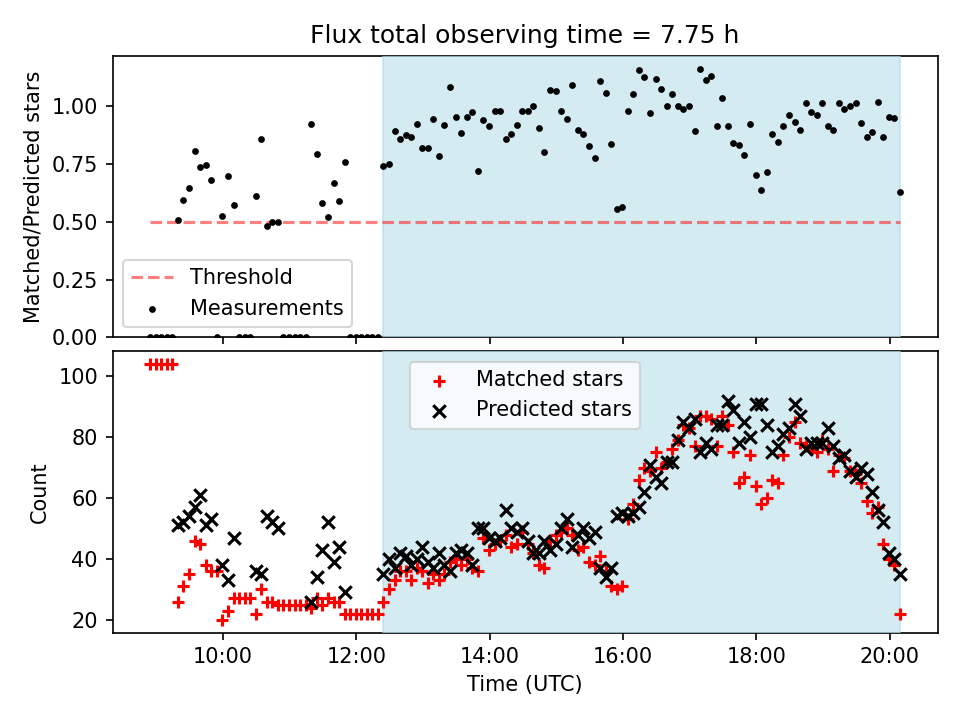 Flux total observing time = 7.75 h

Matched/Predicted stars

1.00
0.75
0.50
0.25
0.00

Threshold
Measurements

Count

100
80
60
40
20

Matched stars
Predicted stars

10:00
12:00
14:00
16:00
18:00
20:00

Time (UTC)